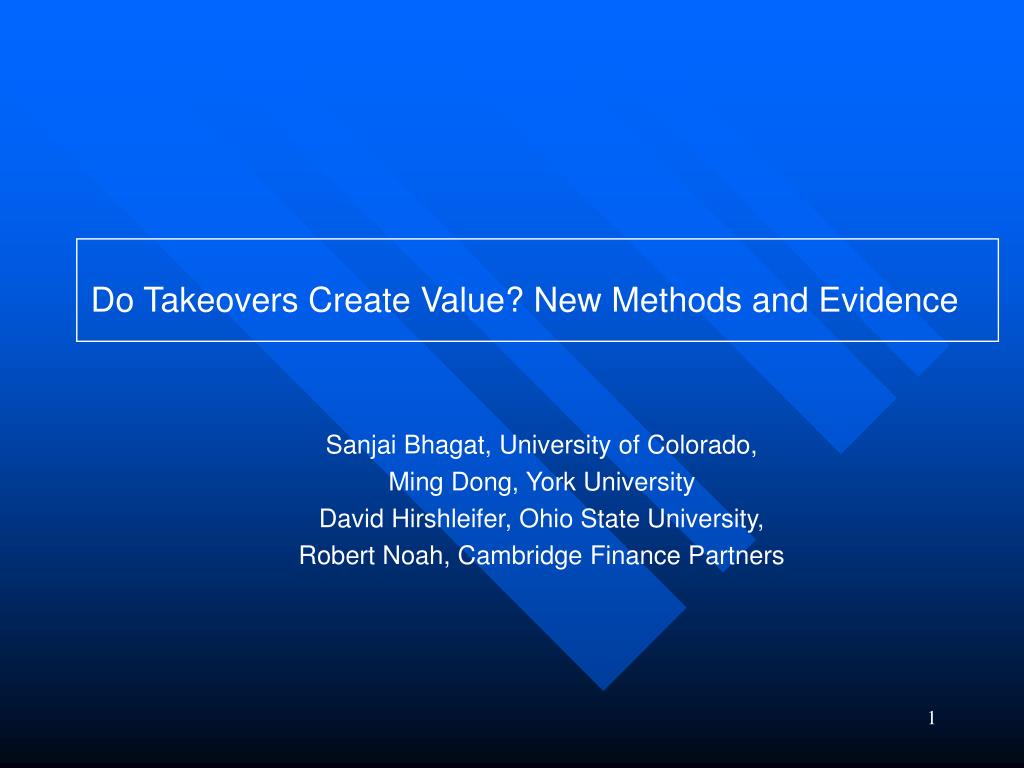 Do Takeovers Create Value? New Methods and Evidence

Sanjai Bhagat, University of Colorado,
Ming Dong, York University
David Hirshleifer, Ohio State University,
Robert Noah, Cambridge Finance Partners

1